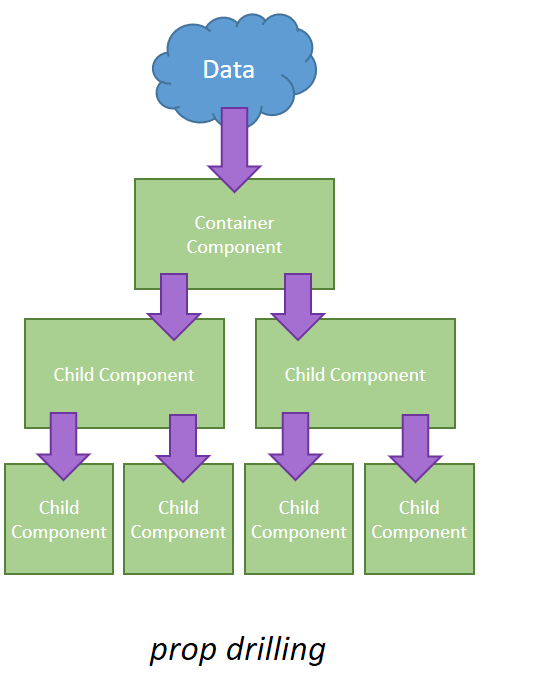 Data

Container Component

Child Component

Child Component

Child Component

Child Component

Child Component

Child Component

prop drilling